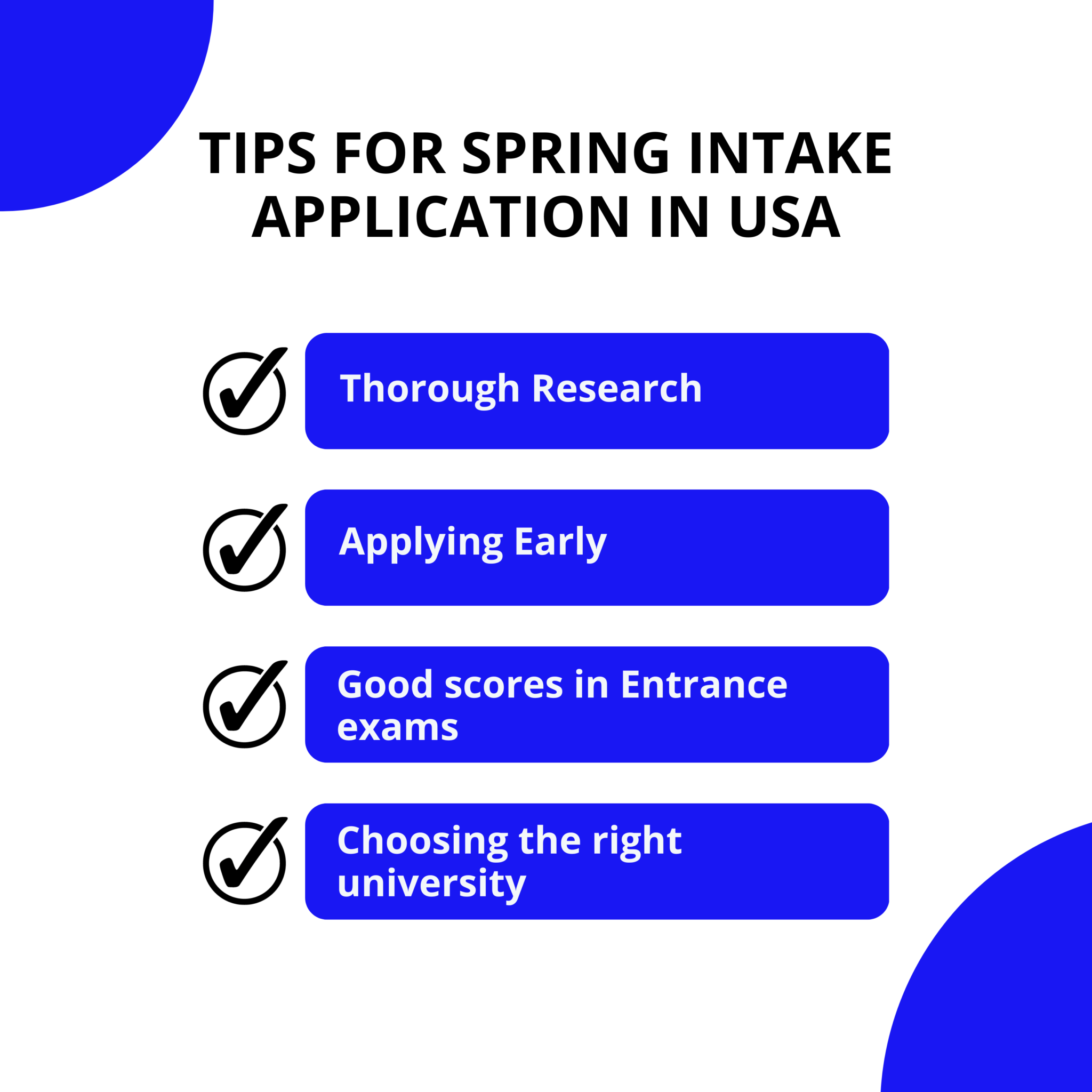 TIPS FOR SPRING INTAKE APPLICATION IN USA

Thorough Research

Applying Early

Good scores in Entrance exams

Choosing the right university